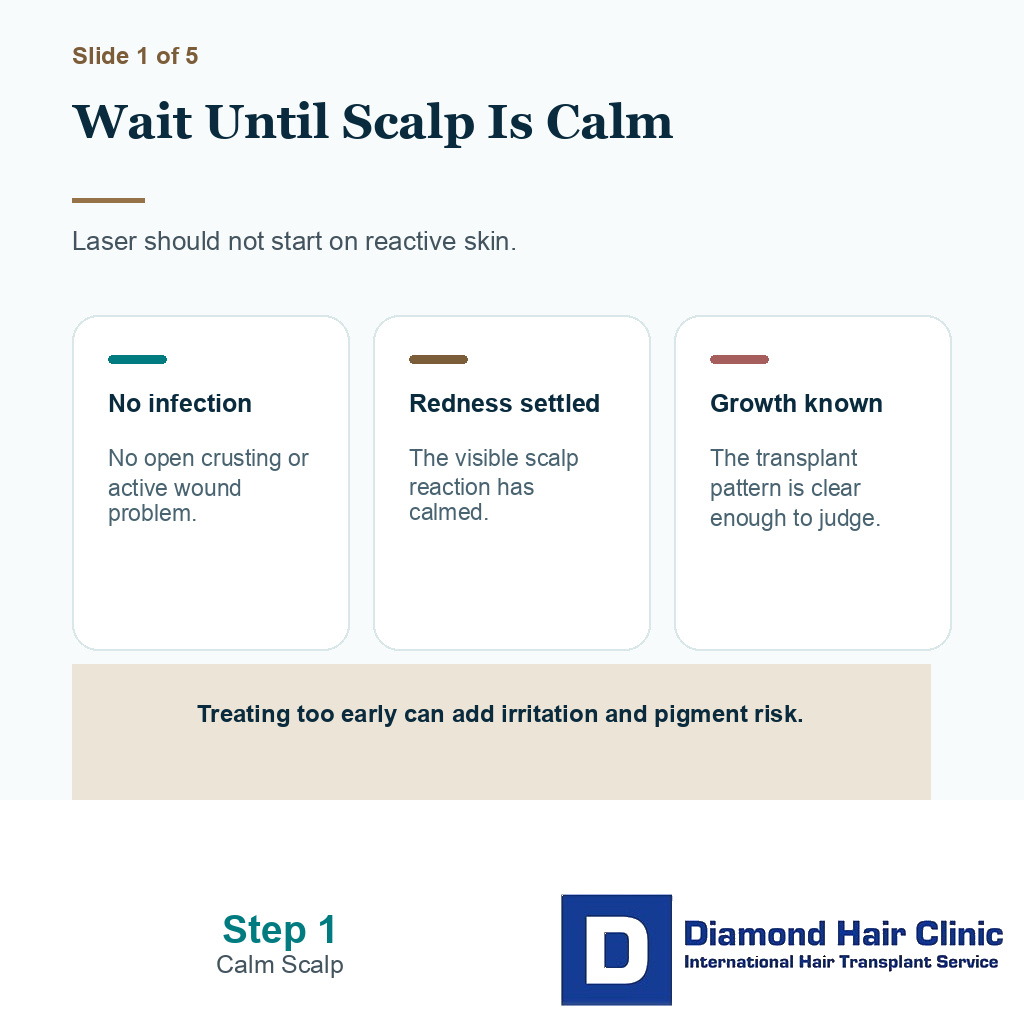 Slide 1 of 5

Wait Until Scalp Is Calm

Laser should not start on reactive skin.

No infection

No open crusting or active wound problem.

Redness settled

The visible scalp reaction has calmed.

Growth known

The transplant pattern is clear enough to judge.

Treating too early can add irritation and pigment risk.

Step 1
Calm Scalp

D
Diamond Hair Clinic
International Hair Transplant Service